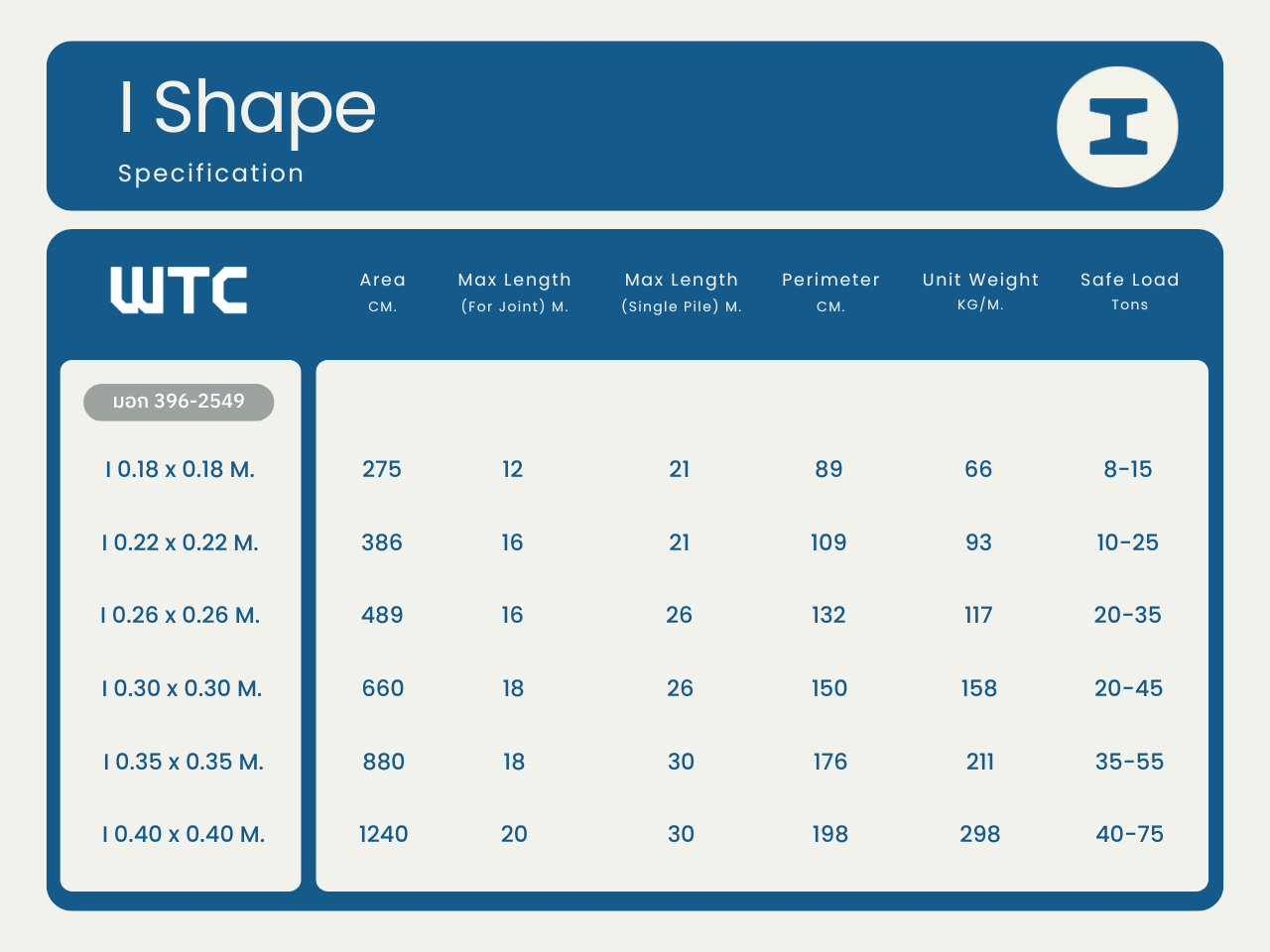 I Shape
Specification

| WTC | Area CM. | Max Length (For Joint) M. | Max Length (Single Pile) M. | Perimeter CM. | Unit Weight KG/M. | Safe Load Tons |
|---|---|---|---|---|---|---|
| มอก 396-2549 | | | | | | |
| I 0.18 x 0.18 M. | 275 | 12 | 21 | 89 | 66 | 8-15 |
| I 0.22 x 0.22 M. | 386 | 16 | 21 | 109 | 93 | 10-25 |
| I 0.26 x 0.26 M. | 489 | 16 | 26 | 132 | 117 | 20-35 |
| I 0.30 x 0.30 M. | 660 | 18 | 26 | 150 | 158 | 20-45 |
| I 0.35 x 0.35 M. | 880 | 18 | 30 | 176 | 211 | 35-55 |
| I 0.40 x 0.40 M. | 1240 | 20 | 30 | 198 | 298 | 40-75 |